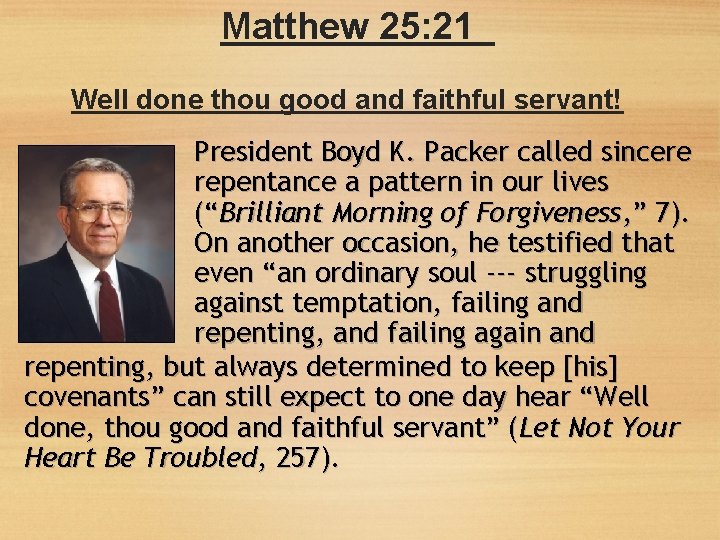 Matthew 25:21

Well done thou good and faithful servant!

President Boyd K. Packer called sincere repentance a pattern in our lives (“Brilliant Morning of Forgiveness,” 7). On another occasion, he testified that even “an ordinary soul --- struggling against temptation, failing and repenting, and failing again and repenting, but always determined to keep [his] covenants” can still expect to one day hear “Well done, thou good and faithful servant” (Let Not Your Heart Be Troubled, 257).